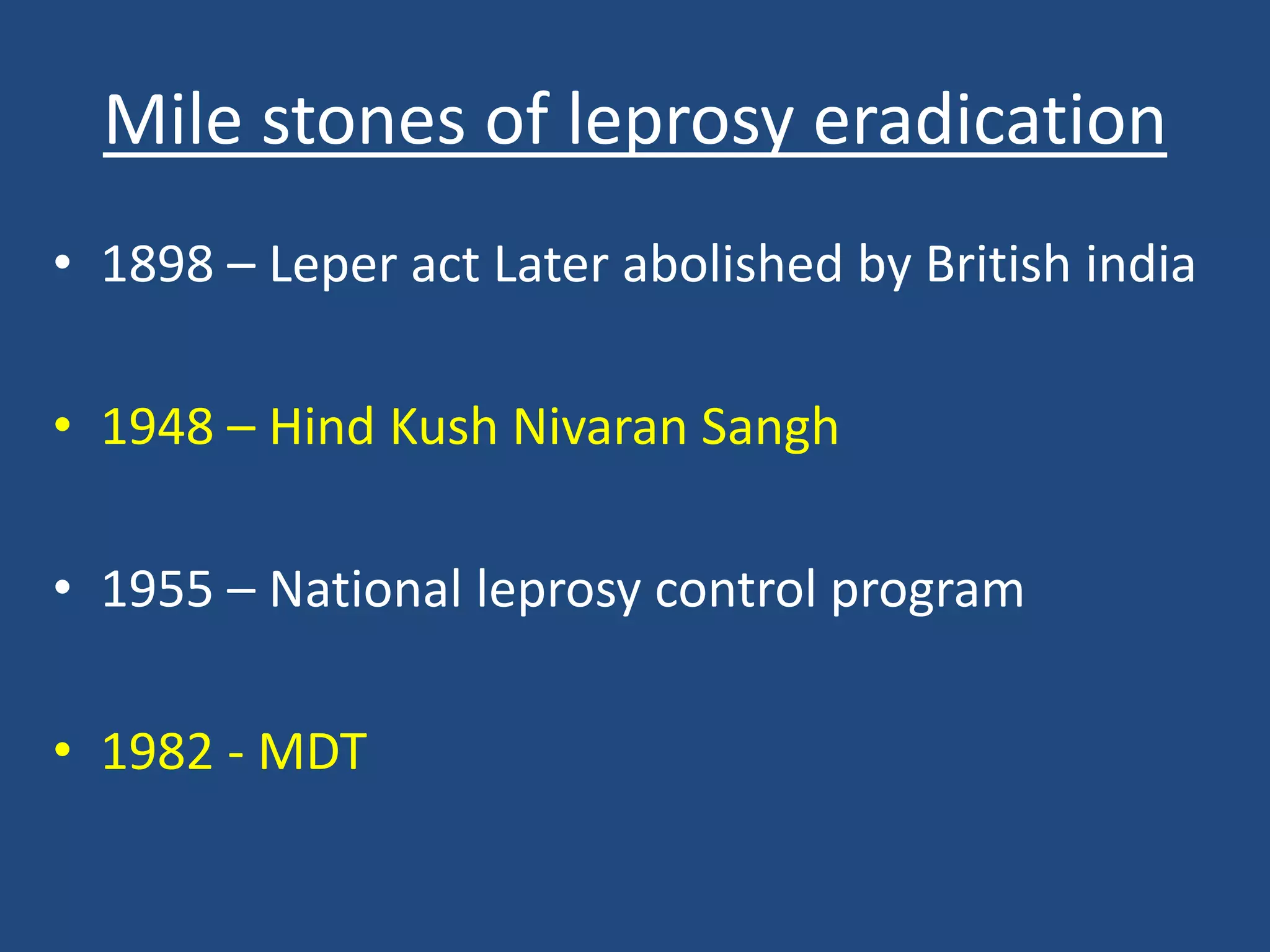 Mile stones of leprosy eradication

• 1898 – Leper act Later abolished by British india

• 1948 – Hind Kush Nivaran Sangh

• 1955 – National leprosy control program

• 1982 - MDT